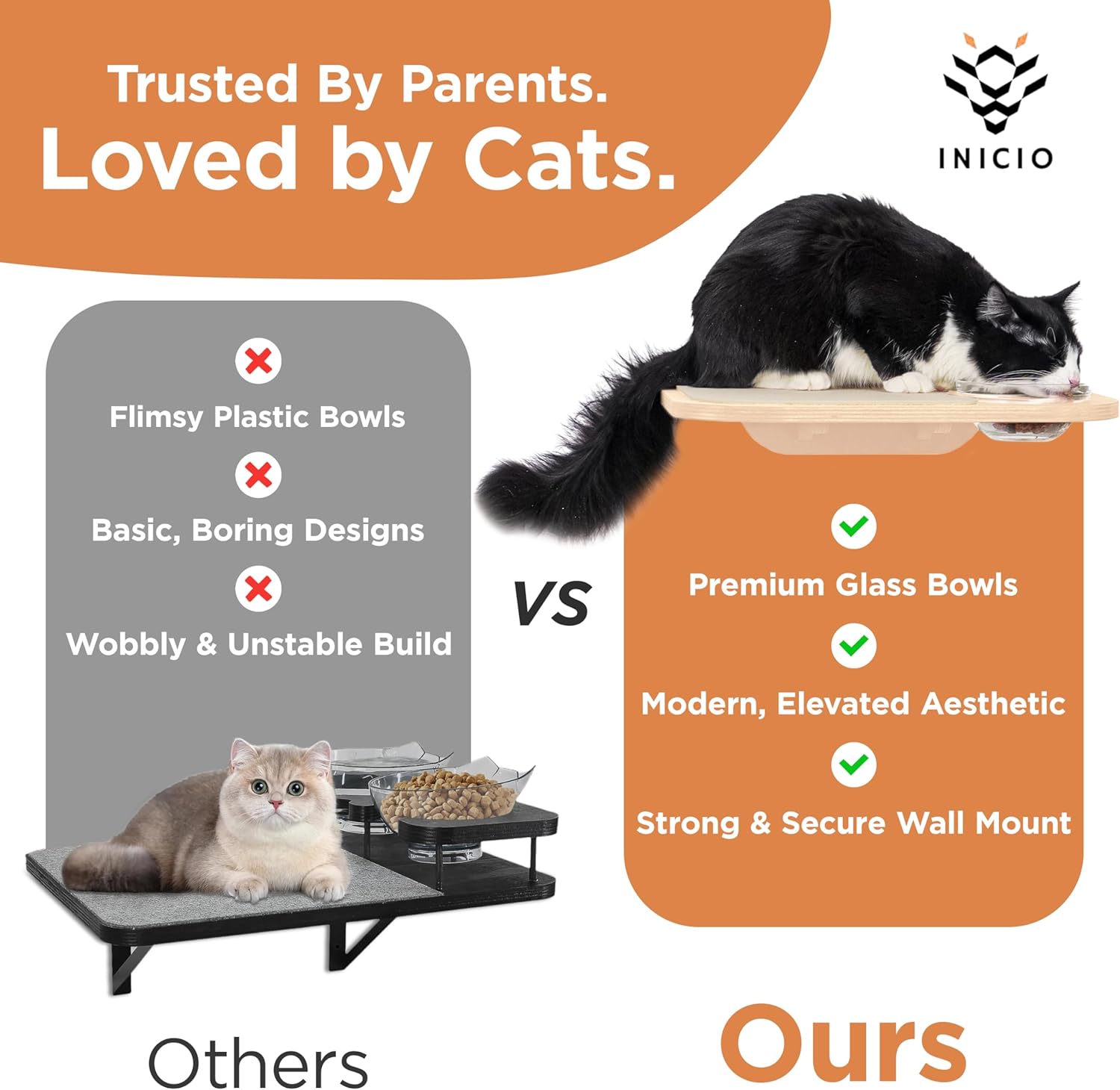 Trusted By Parents.
Loved by Cats.

INICIO

Flimsy Plastic Bowls

Basic, Boring Designs

Wobbly & Unstable Build

VS

Premium Glass Bowls

Modern, Elevated Aesthetic

Strong & Secure Wall Mount

Others

Ours